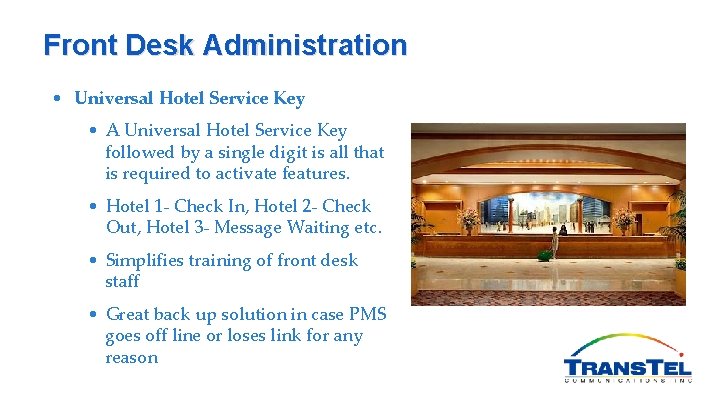 Front Desk Administration

• Universal Hotel Service Key

• A Universal Hotel Service Key followed by a single digit is all that is required to activate features.

• Hotel 1- Check In, Hotel 2- Check Out, Hotel 3- Message Waiting etc.

• Simplifies training of front desk staff

• Great back up solution in case PMS goes off line or loses link for any reason

TRANSTEL
COMMUNICATIONS INC